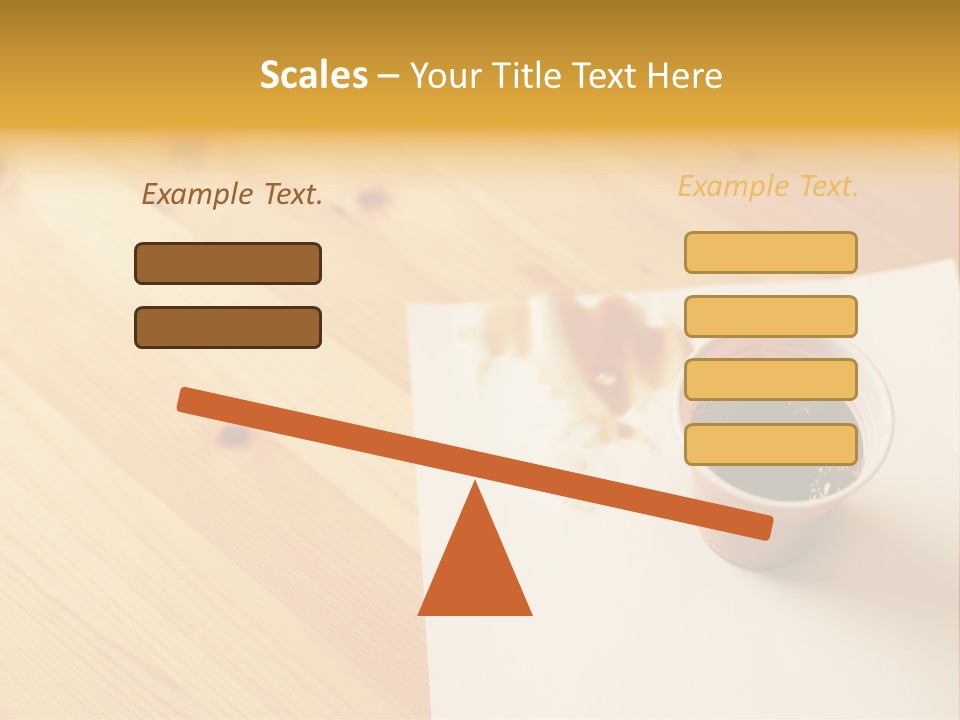 Scales – Your Title Text Here

Example Text.

Example Text.